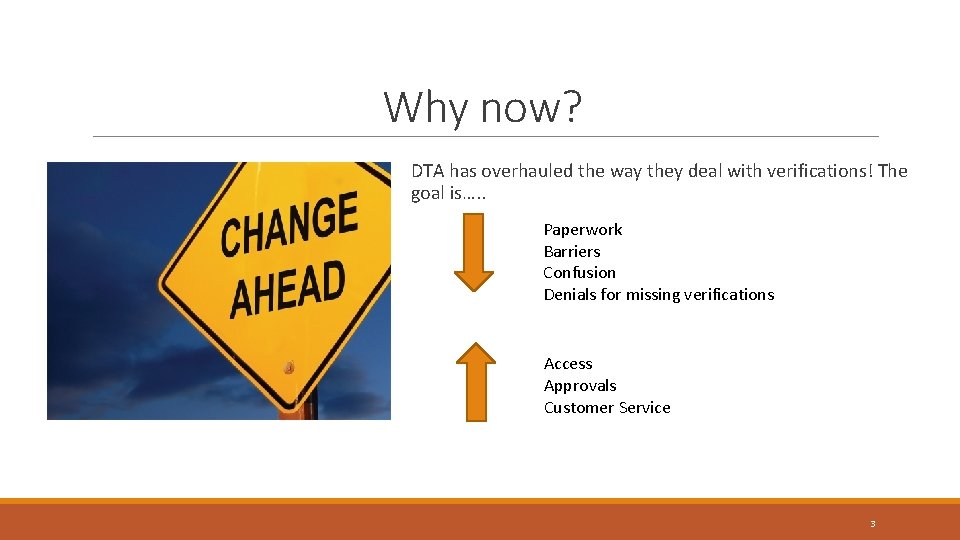 Why now?

CHANGE AHEAD

DTA has overhauled the way they deal with verifications! The goal is…..

Paperwork
Barriers
Confusion
Denials for missing verifications

Access
Approvals
Customer Service

3